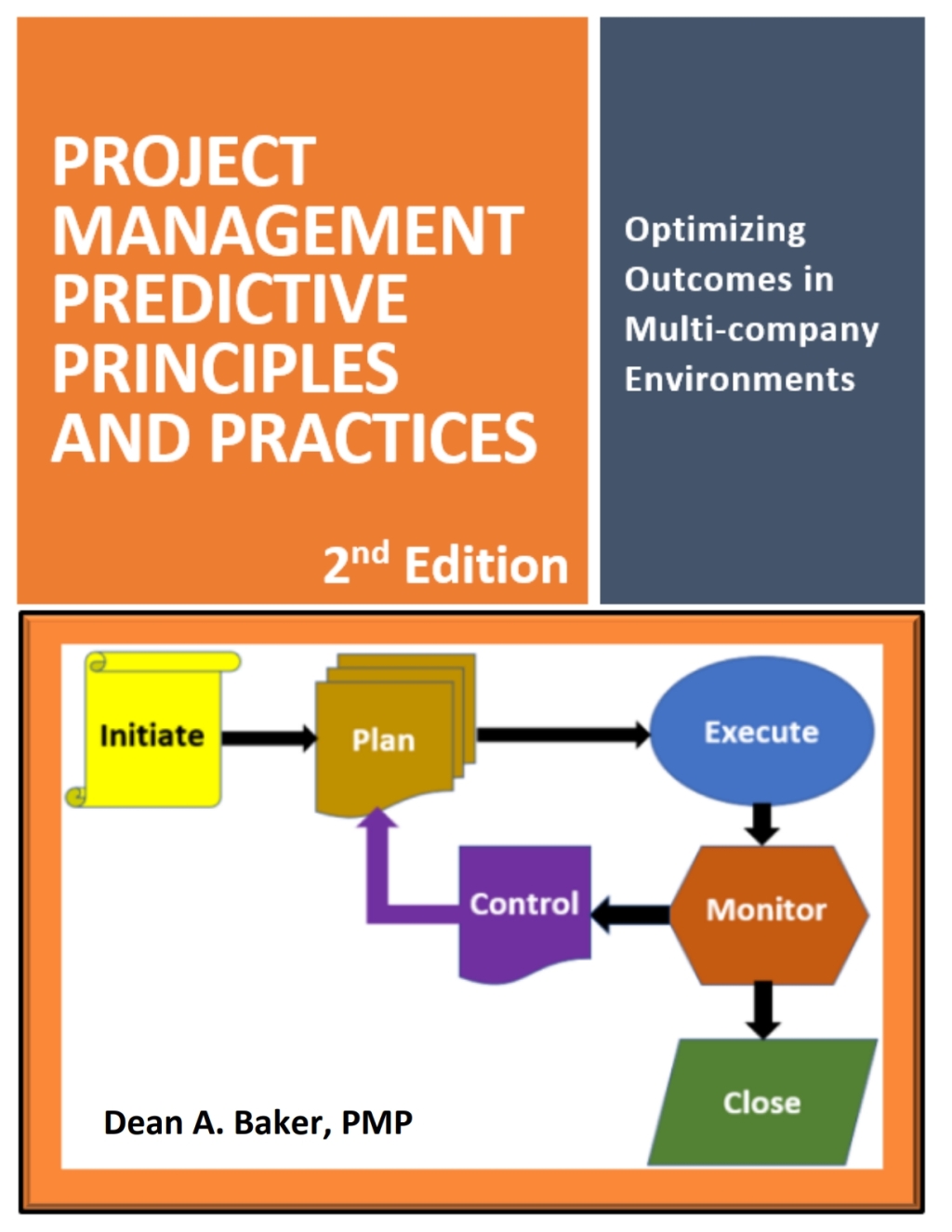 PROJECT MANAGEMENT PREDICTIVE PRINCIPLES AND PRACTICES

2$^{nd}$ Edition

Optimizing Outcomes in Multi-company Environments

Initiate

Plan

Execute

Control

Monitor

Close

Dean A. Baker, PMP